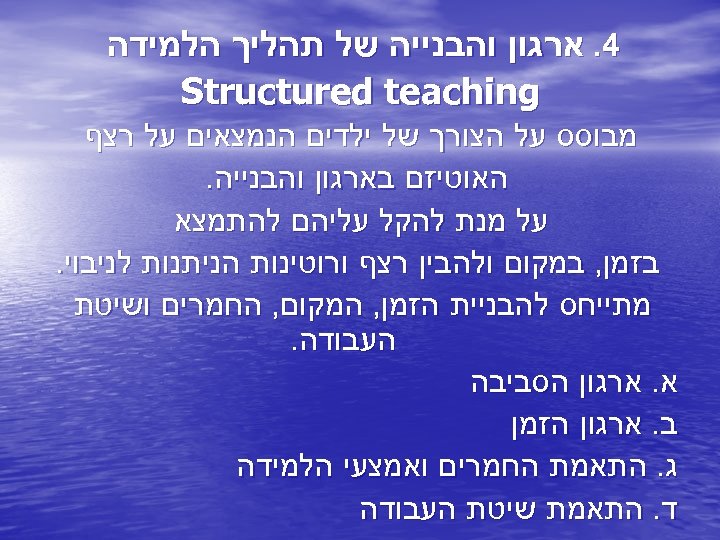 4. ארגון והבנייה של תהליך הלמידה
Structured teaching

מבוסס על הצורך של ילדים הנמצאים על רצף האוטיזם בארגון והבנייה.
על מנת להקל עליהם להתמצא בזמן, במקום ולהבין רצף ורוטינות הניתנות לניבוי.
מתייחס להבניית הזמן, המקום, החמרים ושיטת העבודה.

א. ארגון הסביבה
ב. ארגון הזמן
ג. התאמת החמרים ואמצעי הלמידה
ד. התאמת שיטת העבודה